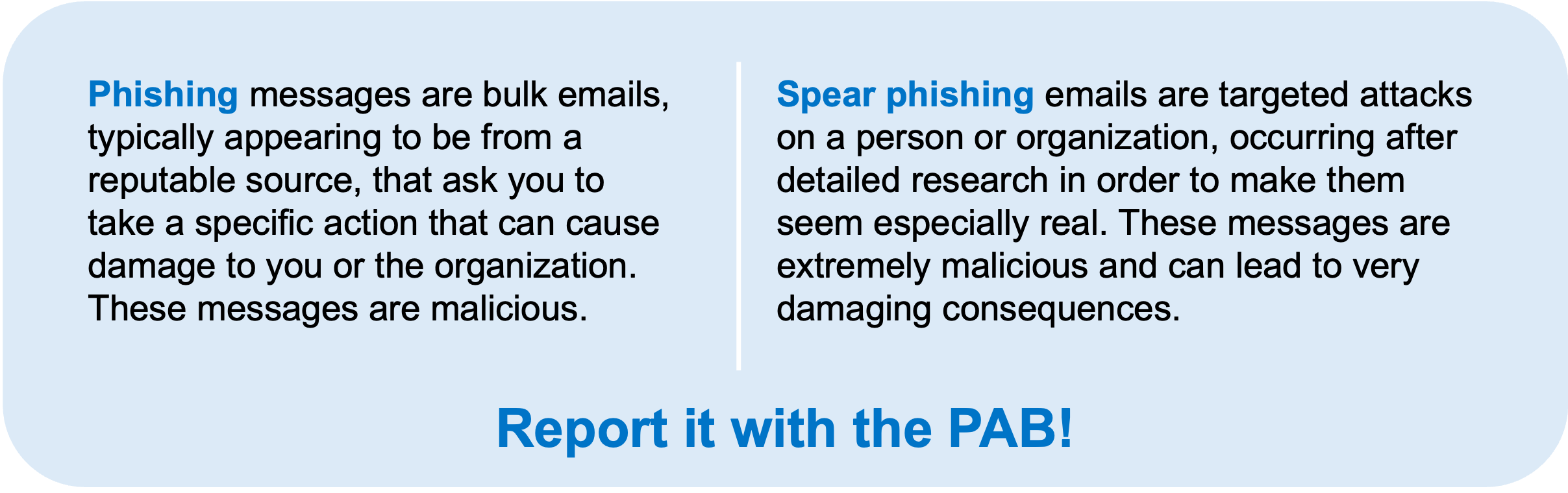 Phishing messages are bulk emails, typically appearing to be from a reputable source, that ask you to take a specific action that can cause damage to you or the organization. These messages are malicious.

Spear phishing emails are targeted attacks on a person or organization, occurring after detailed research in order to make them seem especially real. These messages are extremely malicious and can lead to very damaging consequences.

Report it with the PAB!